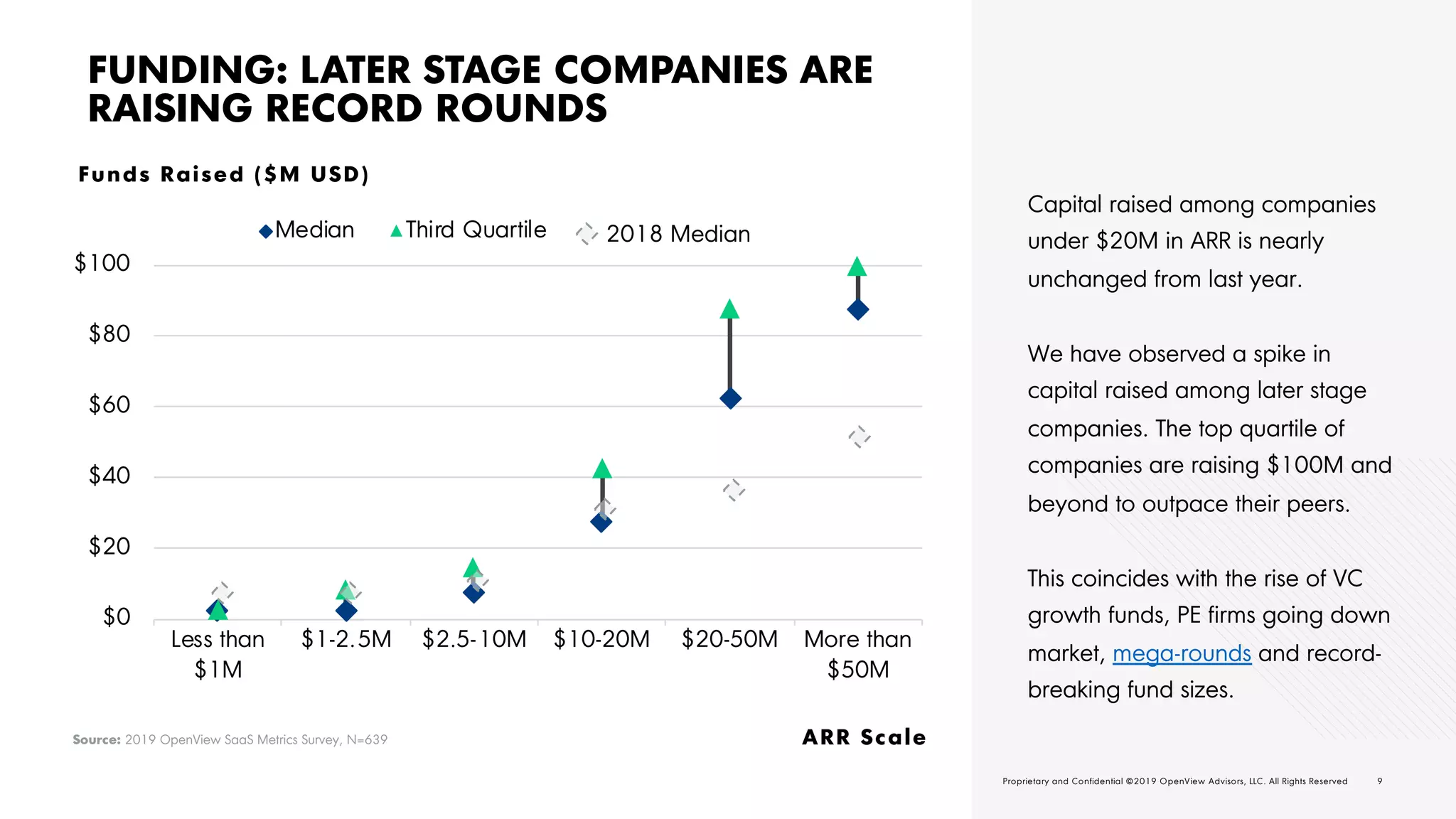 FUNDING: LATER STAGE COMPANIES ARE RAISING RECORD ROUNDS

Funds Raised ($M USD)

Median Third Quartile 2018 Median

$100
$80
$60
$40
$20
$0

Less than $1M
$1-2.5M
$2.5-10M
$10-20M
$20-50M
More than $50M

ARR Scale

Source: 2019 OpenView SaaS Metrics Survey, N=639

Capital raised among companies under $20M in ARR is nearly unchanged from last year.

We have observed a spike in capital raised among later stage companies. The top quartile of companies are raising $100M and beyond to outpace their peers.

This coincides with the rise of VC growth funds, PE firms going down market, mega-rounds and record-breaking fund sizes.

Proprietary and Confidential ©2019 OpenView Advisors, LLC. All Rights Reserved 9